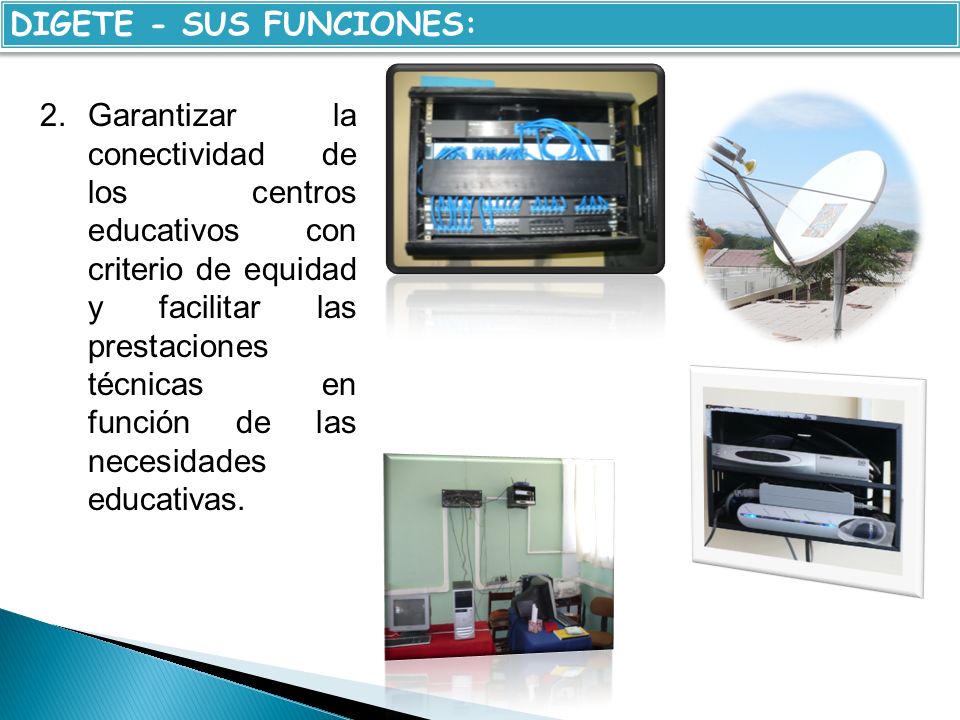 DIGETE - SUS FUNCIONES:

2. Garantizar la conectividad de los centros educativos con criterio de equidad y facilitar las prestaciones técnicas en función de las necesidades educativas.